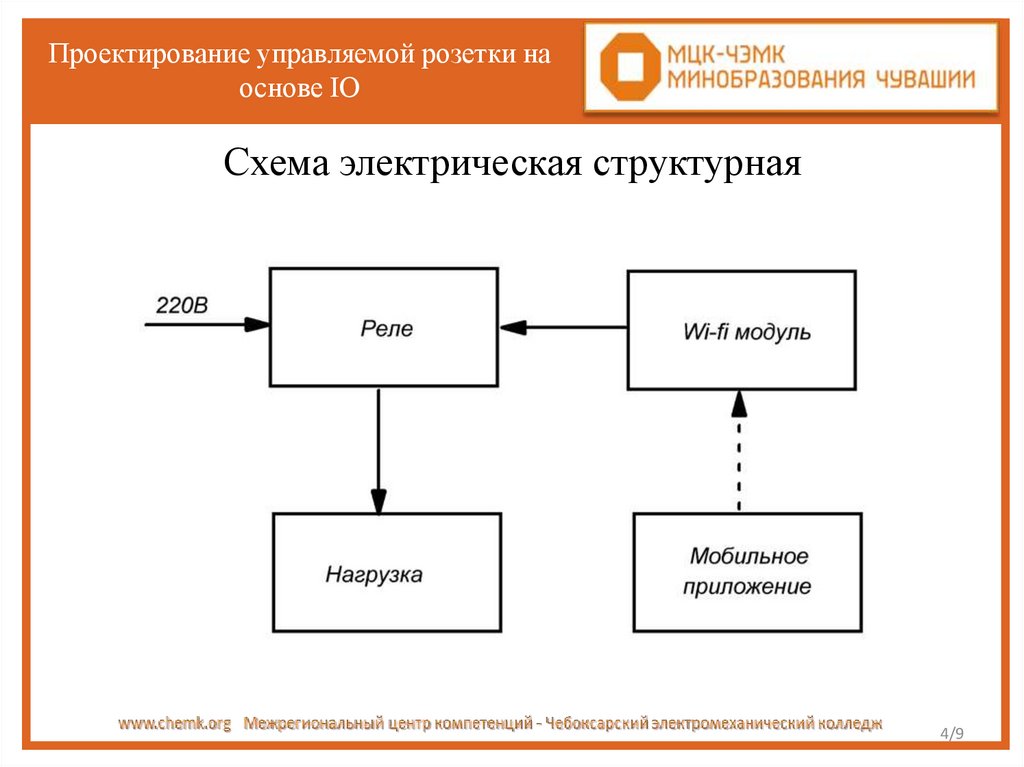 Проектирование управляемой розетки на основе IO

МЦК-ЧЭМК
МИНОБРАЗОВАНИЯ ЧУВАШИИ

Схема электрическая структурная

220В

Реле

Wi-fi модуль

Нагрузка

Мобильное приложение

www.chemk.org Межрегиональный центр компетенций - Чебоксарский электромеханический колледж

4/9